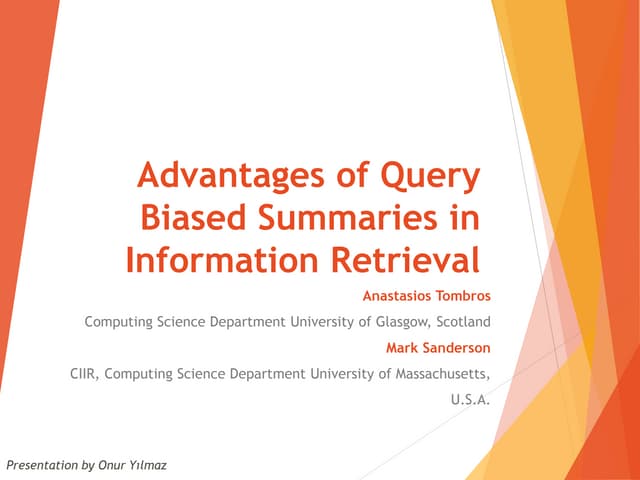 Advantages of Query Biased Summaries in Information Retrieval

Anastasios Tombros

Computing Science Department University of Glasgow, Scotland

Mark Sanderson

CIIR, Computing Science Department University of Massachusetts, U.S.A.

Presentation by Onur Yılmaz